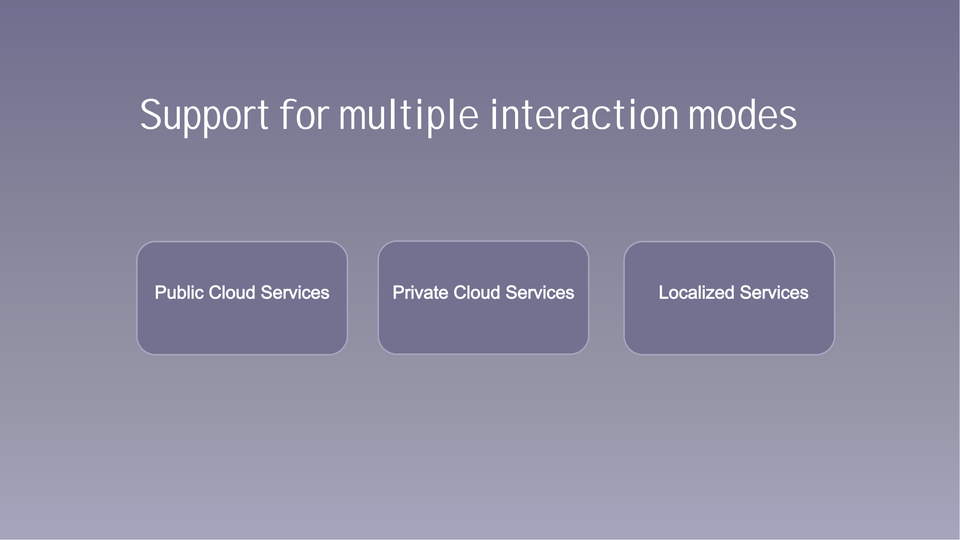 Support for multiple interaction modes

Public Cloud Services

Private Cloud Services

Localized Services